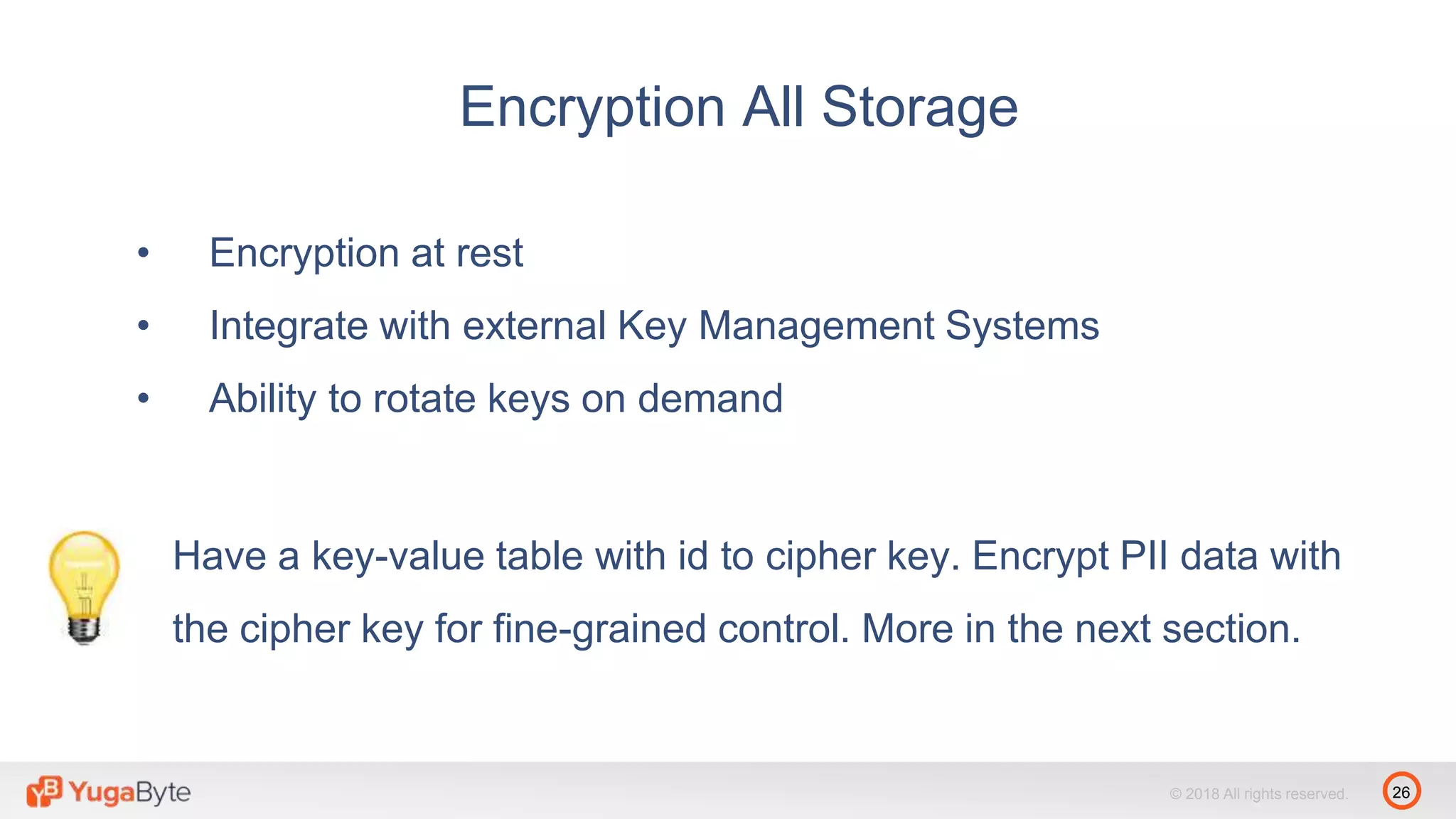 Encryption All Storage

• Encryption at rest
• Integrate with external Key Management Systems
• Ability to rotate keys on demand

Have a key-value table with id to cipher key. Encrypt PII data with the cipher key for fine-grained control. More in the next section.

YB YugaByte

© 2018 All rights reserved.

26